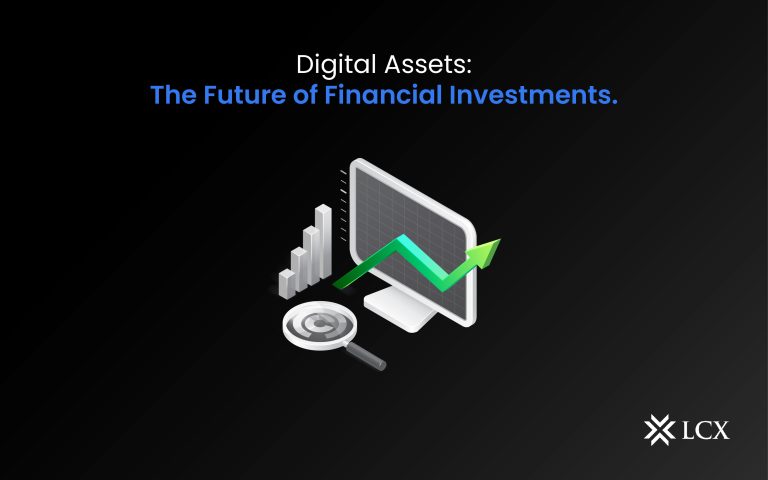 Digital Assets:
The Future of Financial Investments.

LCX